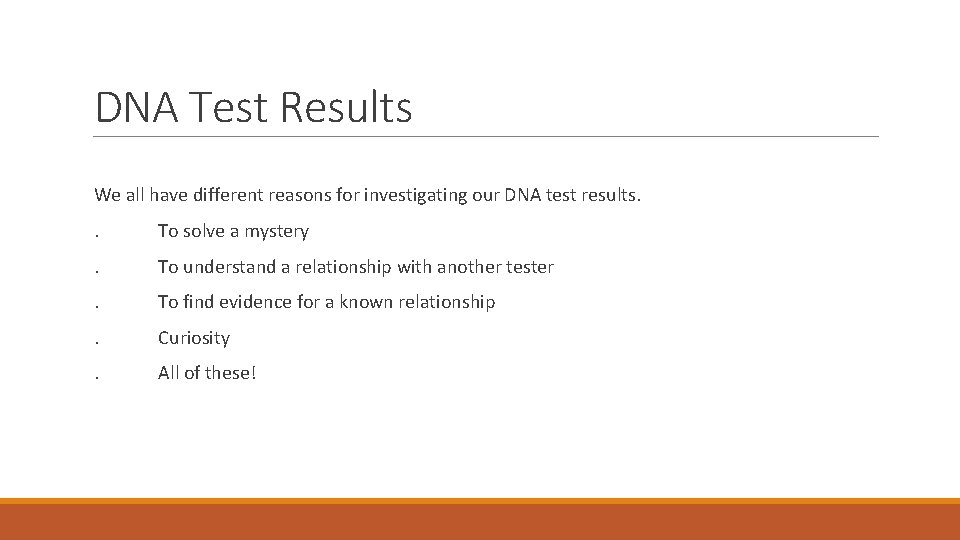 DNA Test Results

We all have different reasons for investigating our DNA test results.

. To solve a mystery

. To understand a relationship with another tester

. To find evidence for a known relationship

. Curiosity

. All of these!